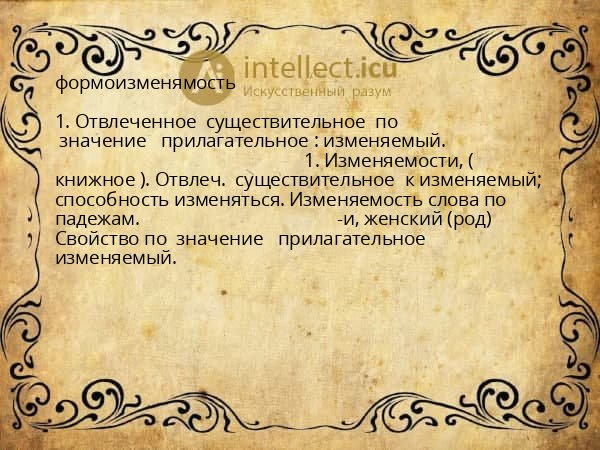 intellect.icu
Искусственный разум

формоизменямость

1. Отвлеченное существительное по значение прилагательное : изменяемый.
1. Изменяемости, ( книжное ). Отвлеч. существительное к изменяемый; способность изменяться. Изменяемость слова по падежам.
-и, женский (род) Свойство по значение прилагательное изменяемый.